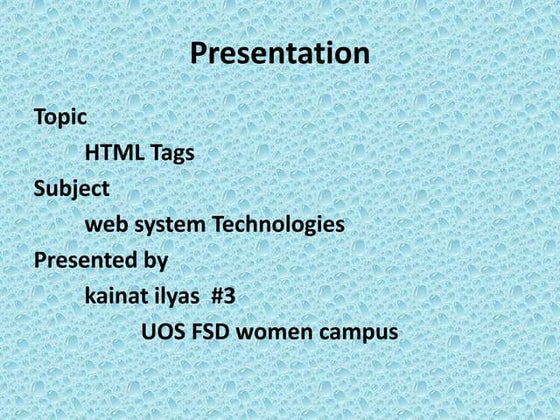 Presentation

Topic

HTML Tags

Subject

web system Technologies

Presented by

kainat ilyas #3

UOS FSD women campus